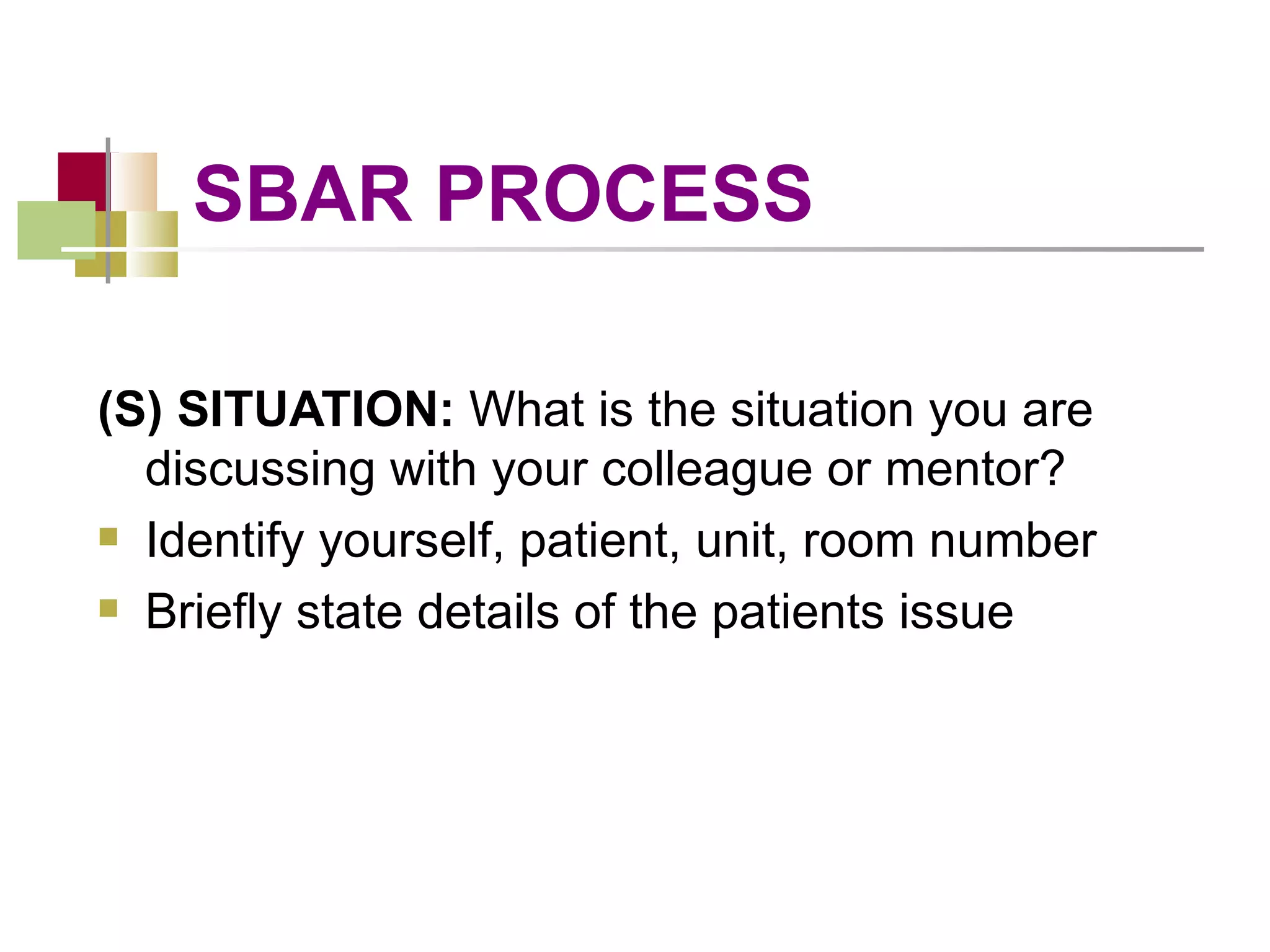 SBAR PROCESS

(S) SITUATION: What is the situation you are discussing with your colleague or mentor?

- Identify yourself, patient, unit, room number
- Briefly state details of the patients issue